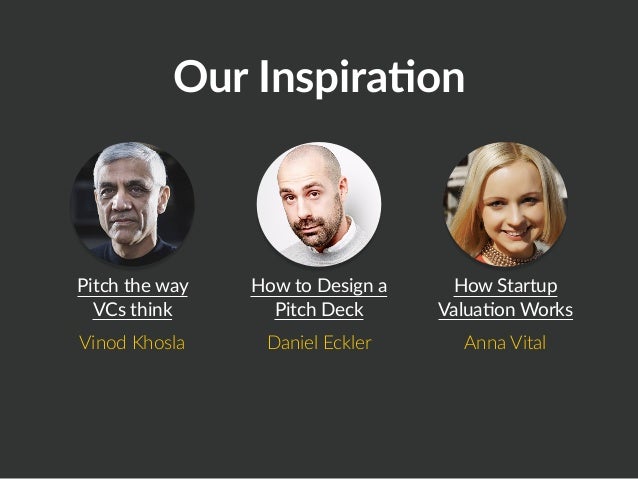 Our Inspiration

Pitch the way VCs think

Vinod Khosla

How to Design a Pitch Deck

Daniel Eckler

How Startup Valuation Works

Anna Vital